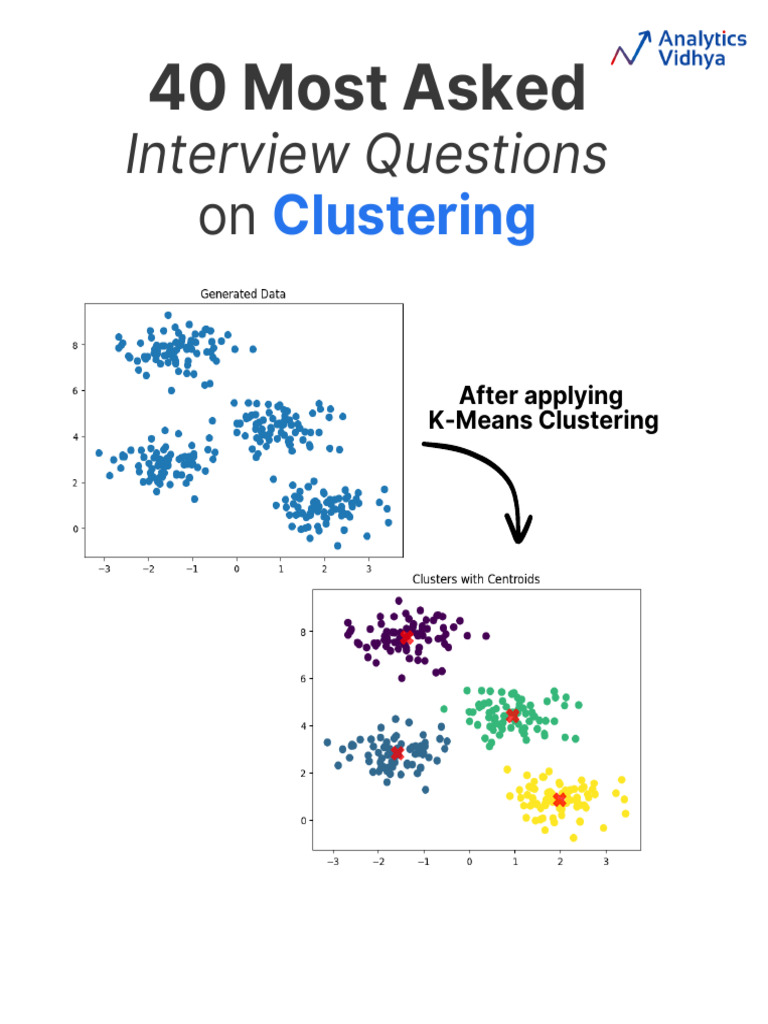 Analytics Vidhya

40 Most Asked
Interview Questions
on Clustering

Generated Data

8
6
4
2
0

−3 −2 −1 0 1 2 3

After applying
K-Means Clustering

Clusters with Centroids

8
6
4
2
0

−3 −2 −1 0 1 2 3